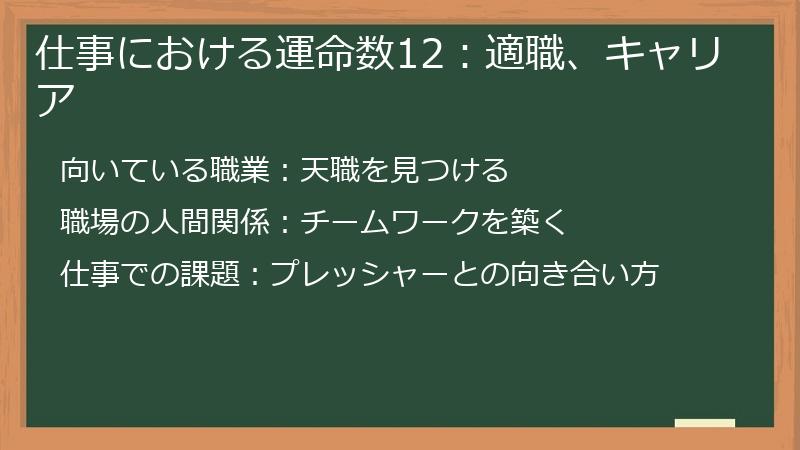 仕事における運命数12：適職、キャリア

向いている職業：天職を見つける

職場の人間関係：チームワークを築く

仕事での課題：プレッシャーとの向き合い方